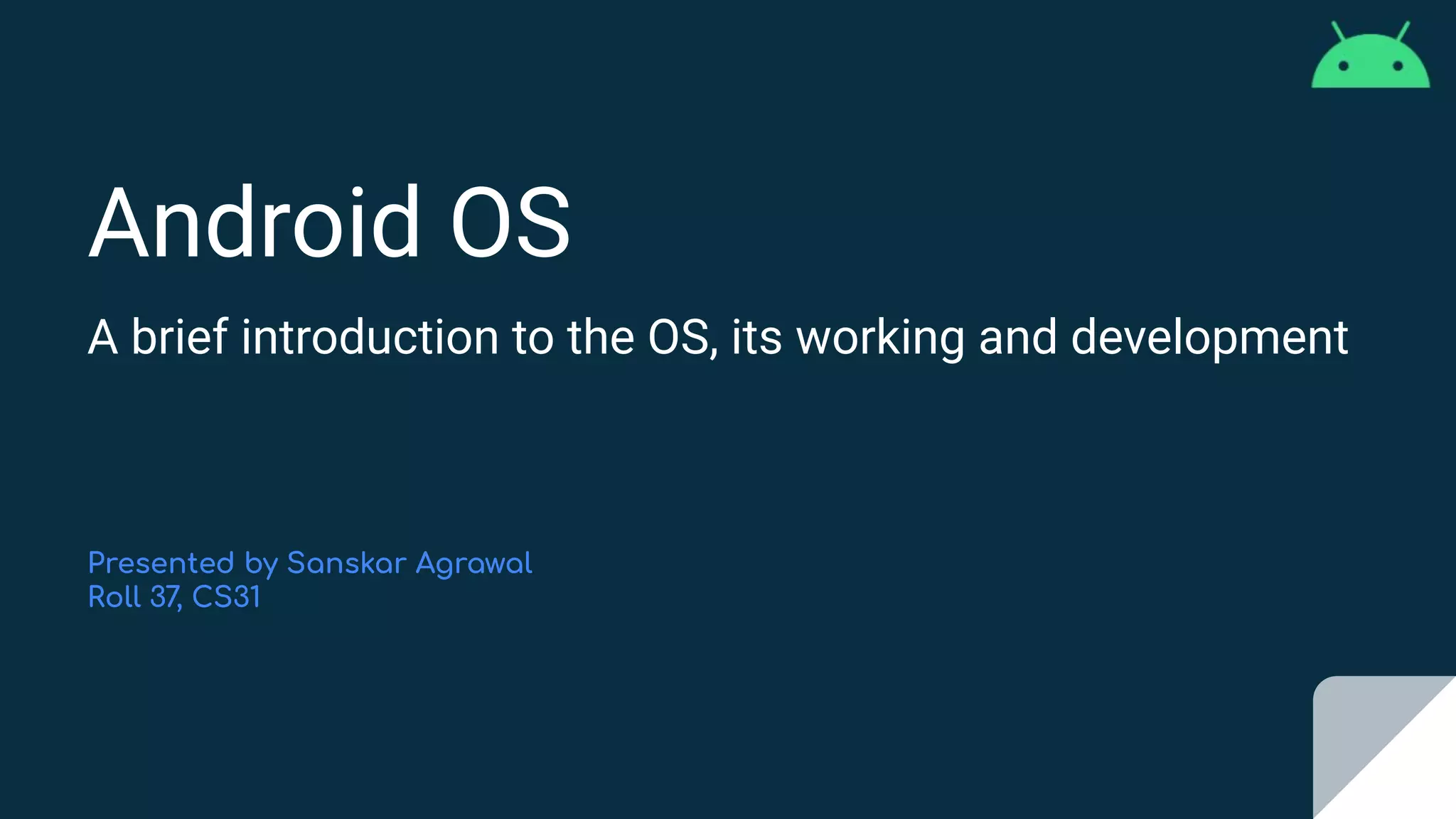 Android OS

A brief introduction to the OS, its working and development

Presented by Sanskar Agrawal
Roll 37, CS31